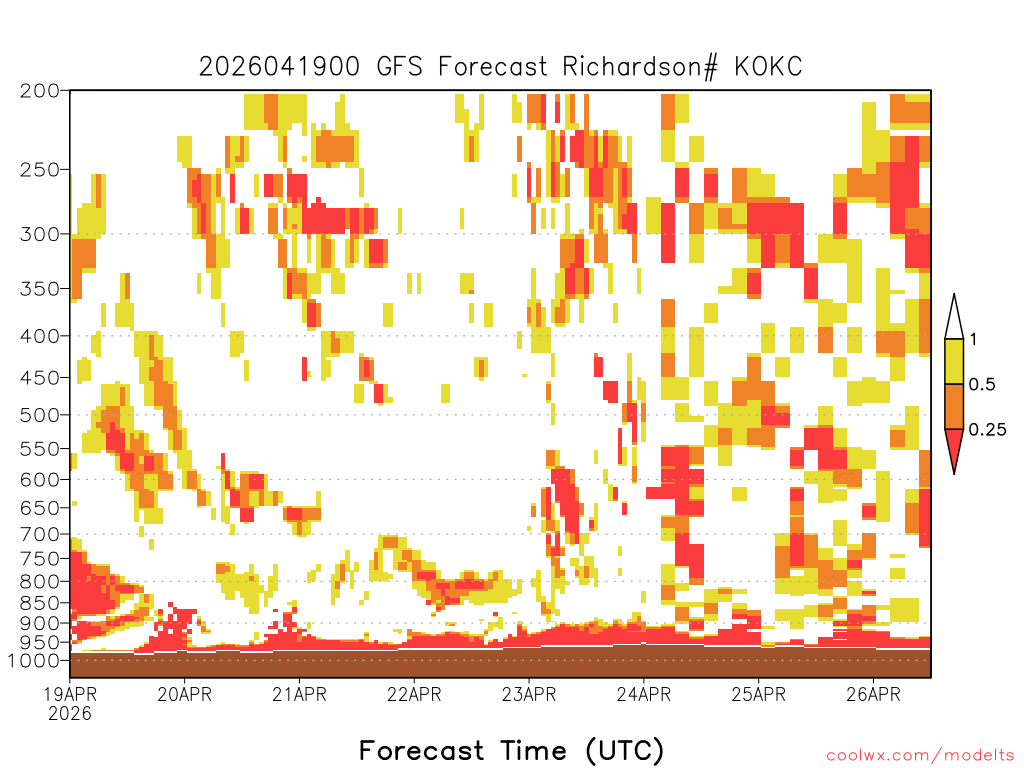 2026041900 GFS Forecast Richardson# KOKC

200
250
300
350
400
450
500
550
600
650
700
750
800
850
900
950
1000

1
0.5
0.25

19APR
2026
20APR
21APR
22APR
23APR
24APR
25APR
26APR

Forecast Time (UTC)

coolwx.com/modelts